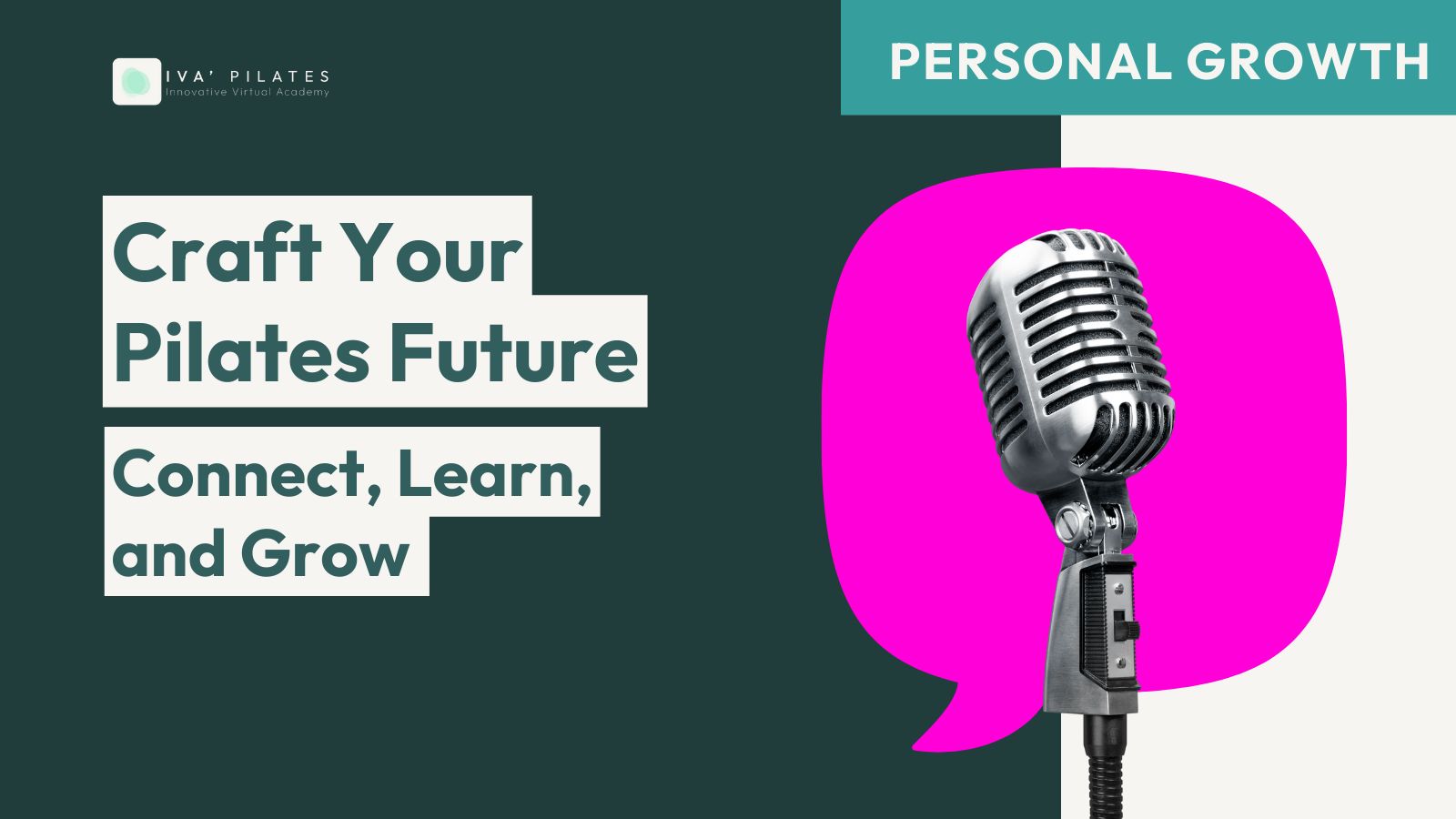 IVA' PILATES
Innovative Virtual Academy

PERSONAL GROWTH

Craft Your Pilates Future

Connect, Learn, and Grow